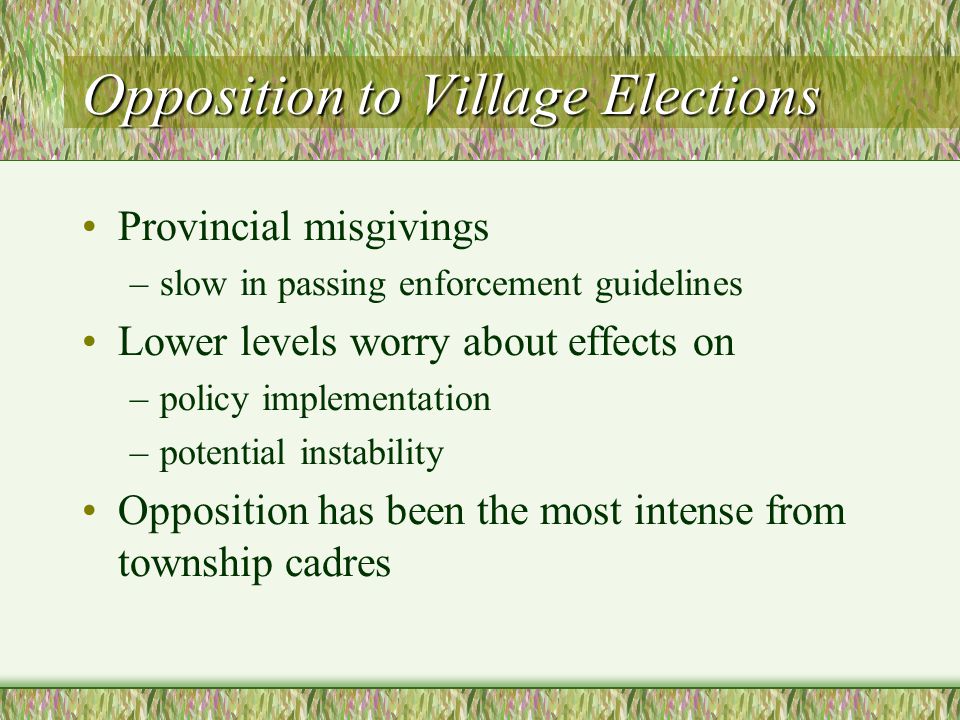 Opposition to Village Elections

• Provincial misgivings
– slow in passing enforcement guidelines
• Lower levels worry about effects on
– policy implementation
– potential instability
• Opposition has been the most intense from township cadres